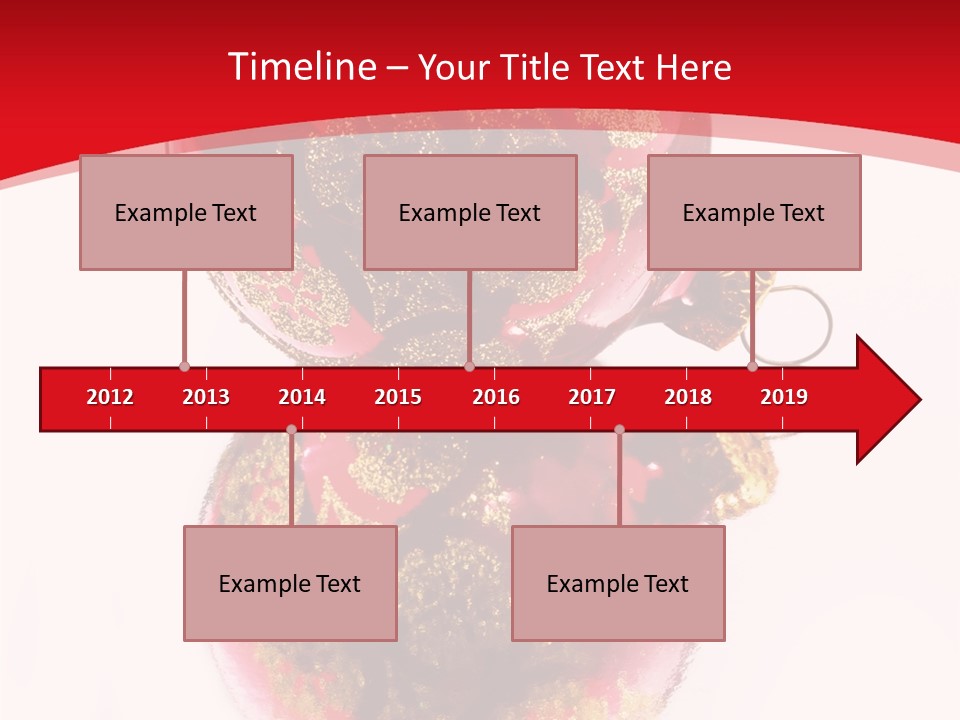 Timeline – Your Title Text Here

Example Text

Example Text

Example Text

2012 2013 2014 2015 2016 2017 2018 2019

Example Text

Example Text